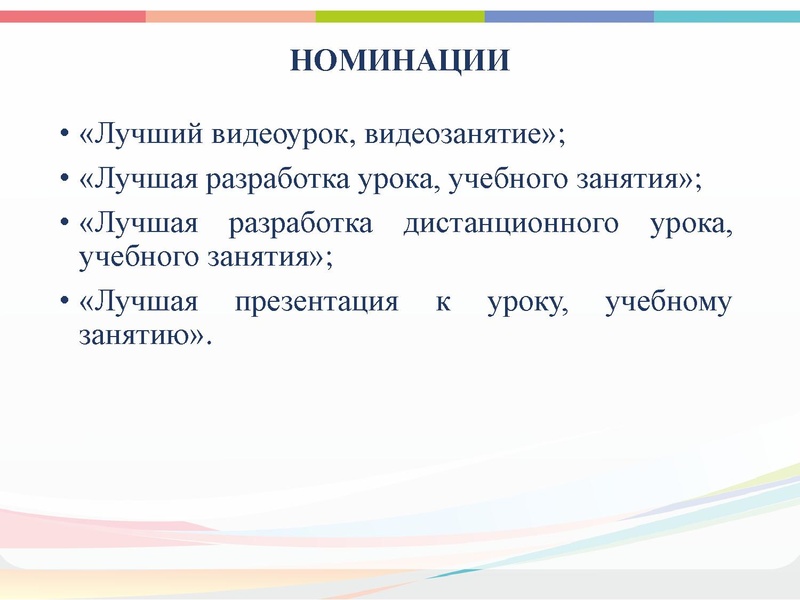 НОМИНАЦИИ

• «Лучший видеоурок, видеозанятие»;
• «Лучшая разработка урока, учебного занятия»;
• «Лучшая разработка дистанционного урока, учебного занятия»;
• «Лучшая презентация к уроку, учебному занятию».